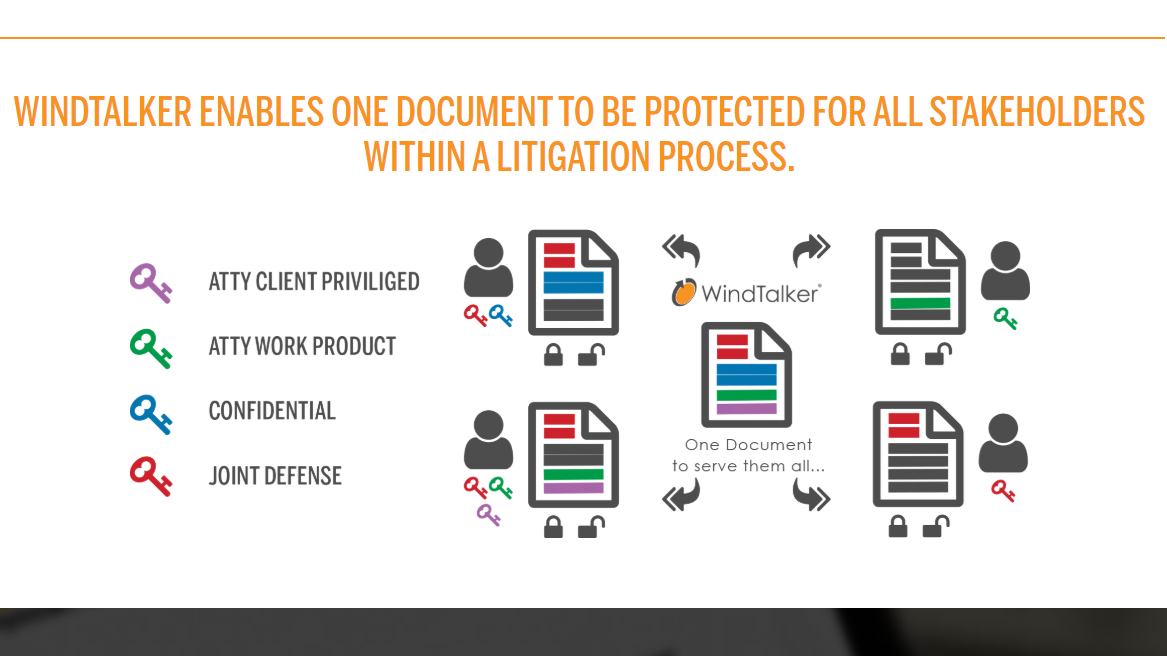 WINDTALKER ENABLES ONE DOCUMENT TO BE PROTECTED FOR ALL STAKEHOLDERS WITHIN A LITIGATION PROCESS.

ATTY CLIENT PRIVILIGED

ATTY WORK PRODUCT

CONFIDENTIAL

JOINT DEFENSE

WindTalker®

One Document to serve them all...